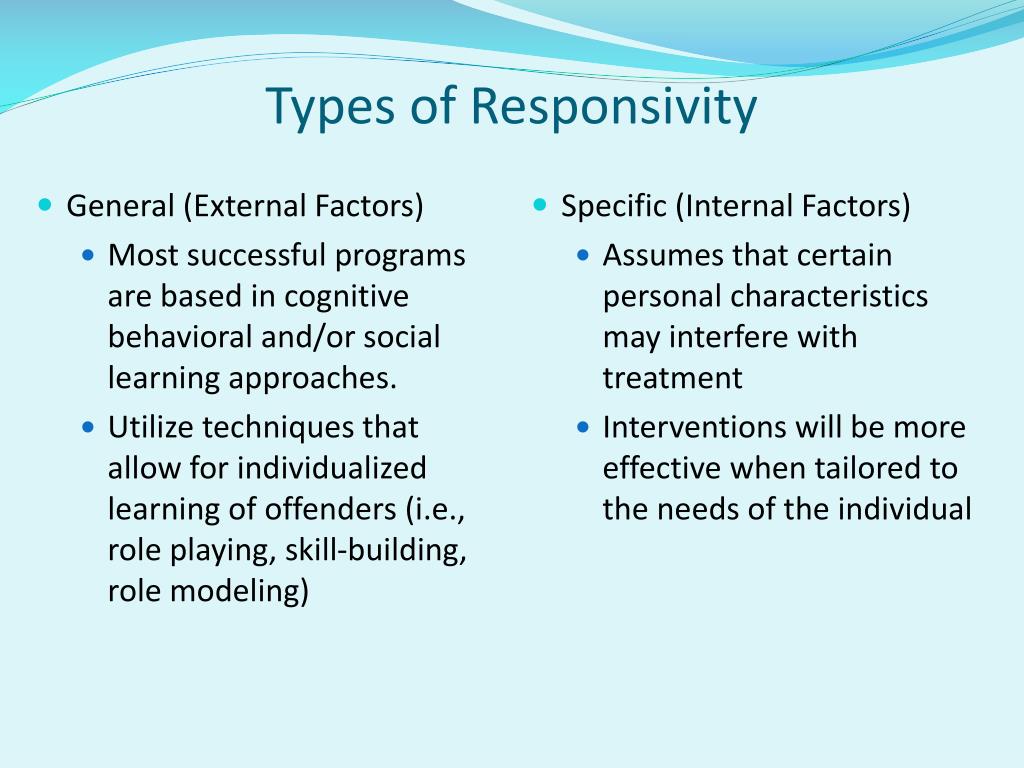 Types of Responsivity

- General (External Factors)
  - Most successful programs are based in cognitive behavioral and/or social learning approaches.
  - Utilize techniques that allow for individualized learning of offenders (i.e., role playing, skill-building, role modeling)

- Specific (Internal Factors)
  - Assumes that certain personal characteristics may interfere with treatment
  - Interventions will be more effective when tailored to the needs of the individual